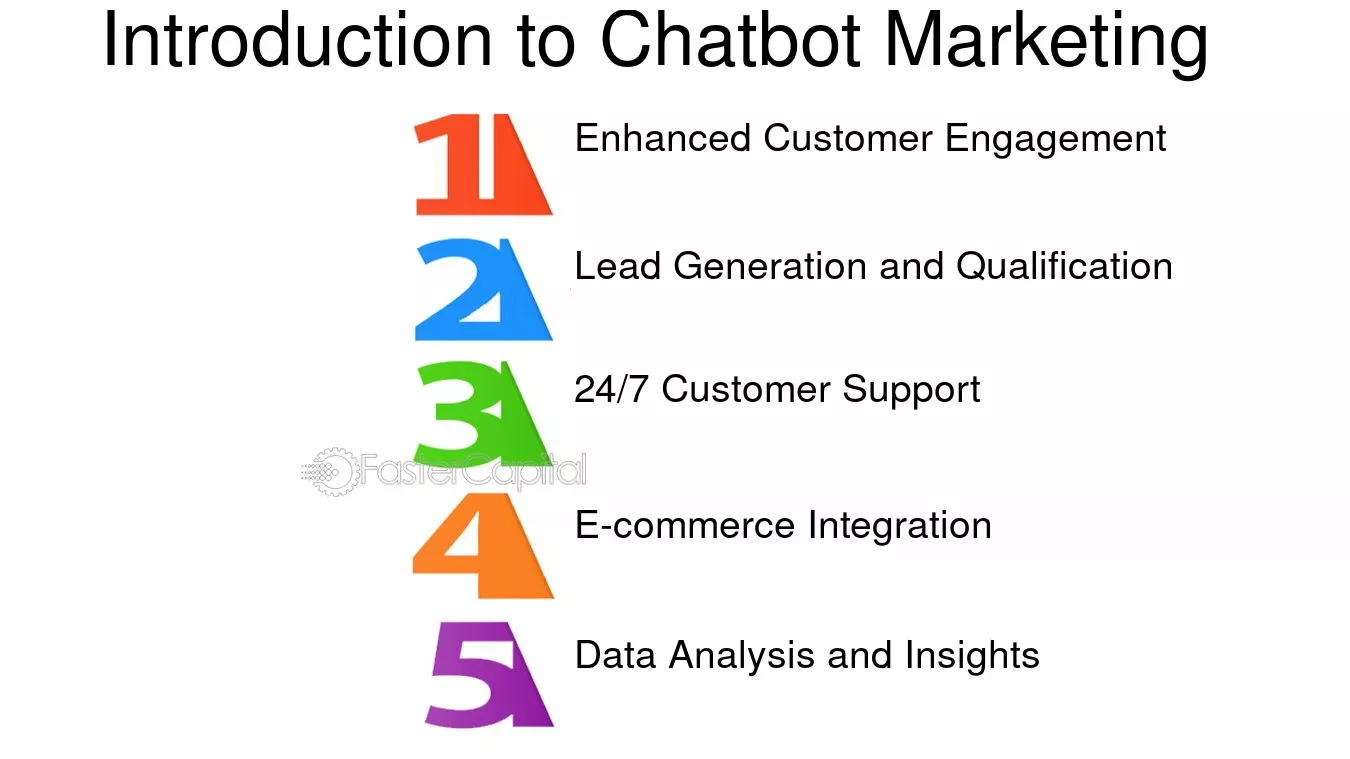 Introduction to Chatbot Marketing

1 Enhanced Customer Engagement

2 Lead Generation and Qualification

3 24/7 Customer Support

4 E-commerce Integration

5 Data Analysis and Insights

FasterCapital